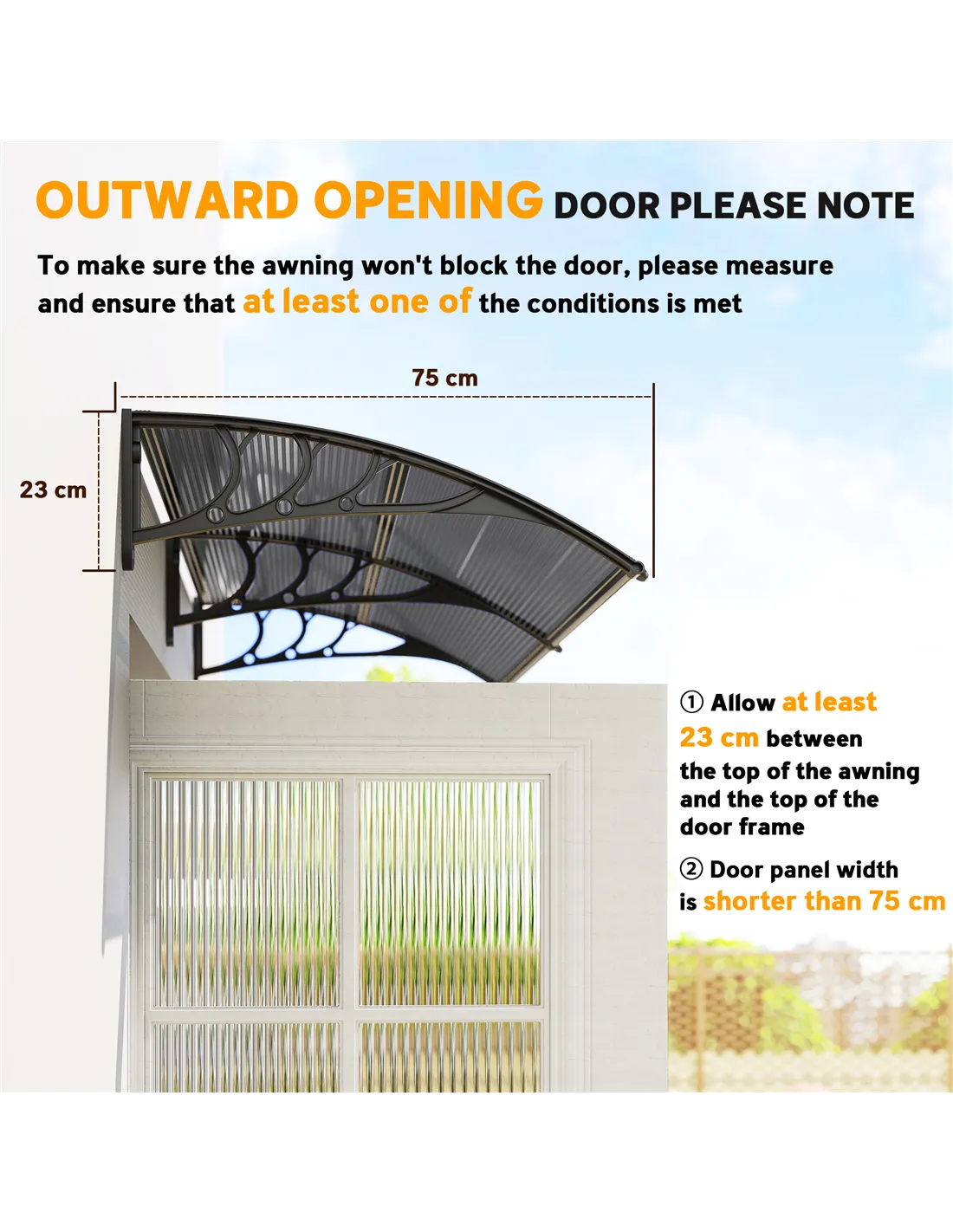 OUTWARD OPENING DOOR PLEASE NOTE

To make sure the awning won't block the door, please measure and ensure that at least one of the conditions is met

75 cm

23 cm

① Allow at least 23 cm between the top of the awning and the top of the door frame

② Door panel width is shorter than 75 cm